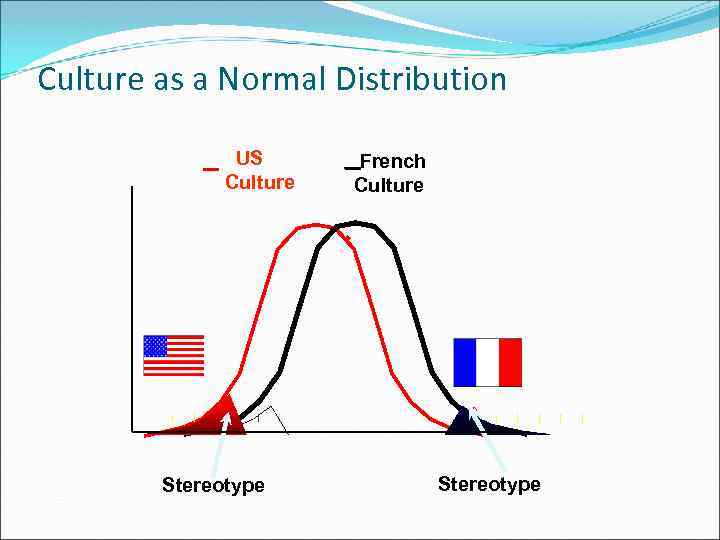 Culture as a Normal Distribution

US Culture

French Culture

Stereotype

Stereotype